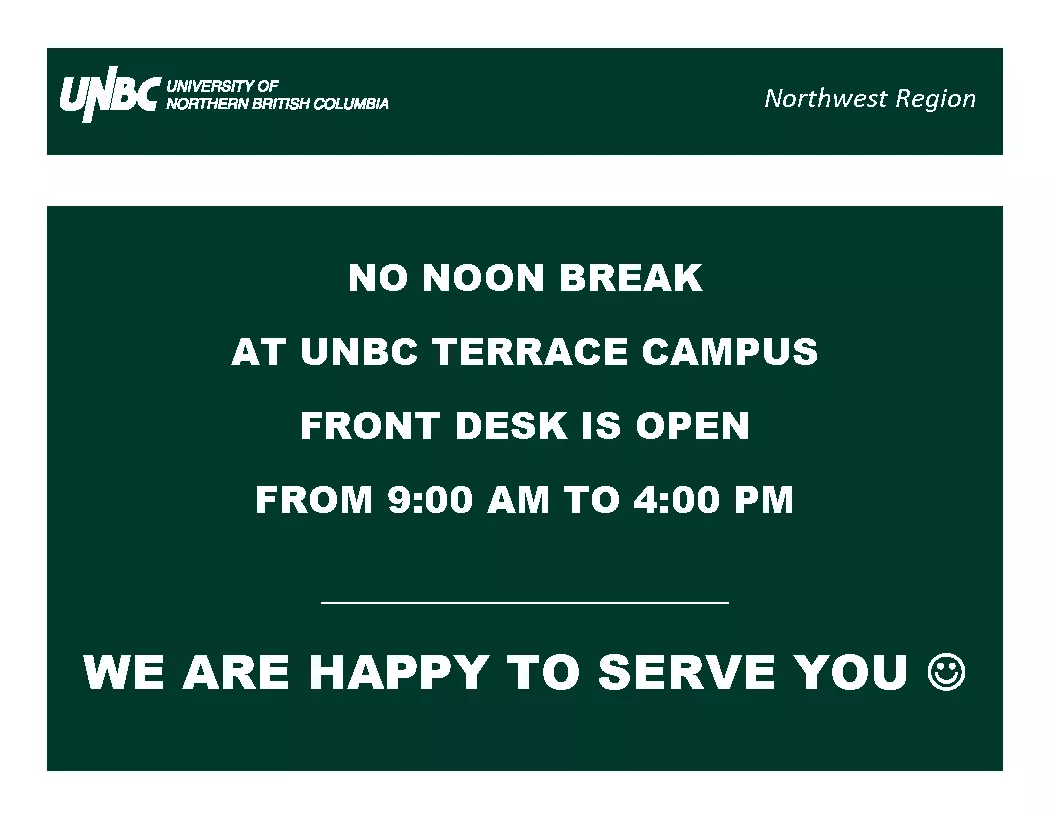 UNBC UNIVERSITY OF NORTHERN BRITISH COLUMBIA

Northwest Region

NO NOON BREAK

AT UNBC TERRACE CAMPUS

FRONT DESK IS OPEN

FROM 9:00 AM TO 4:00 PM

WE ARE HAPPY TO SERVE YOU ☺